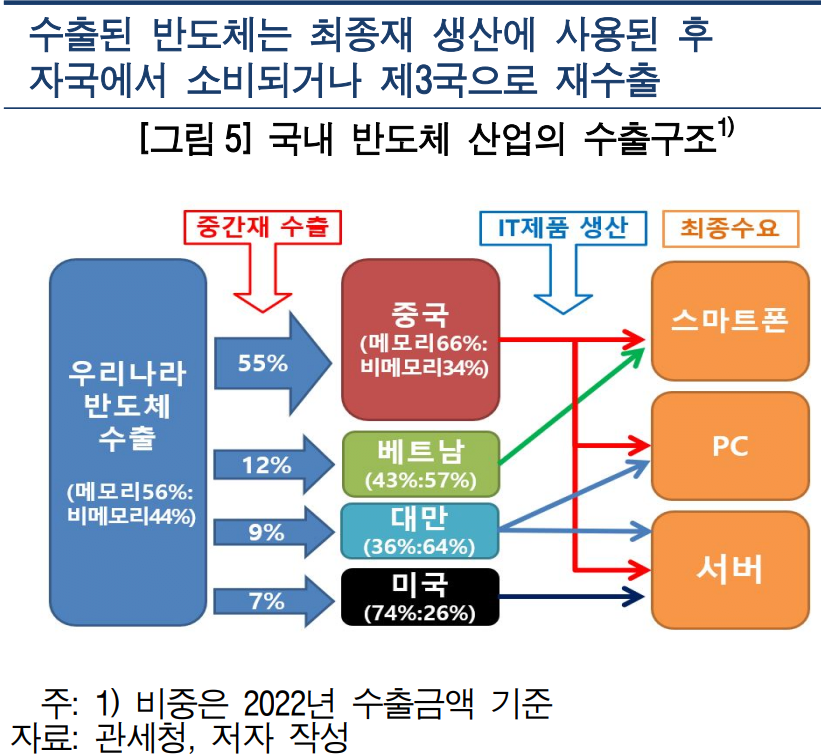 수출된 반도체는 최종재 생산에 사용된 후 자국에서 소비되거나 제3국으로 재수출

[그림 5] 국내 반도체 산업의 수출구조$^{1)}$

중간재 수출

IT제품 생산

최종수요

우리나라 반도체 수출

(메모리56%: 비메모리44%)

55%

12%

9%

7%

중국
(메모리66%: 비메모리34%)

베트남
(43%:57%)

대만
(36%:64%)

미국
(74%:26%)

스마트폰

PC

서버

주: 1) 비중은 2022년 수출금액 기준
자료: 관세청, 저자 작성